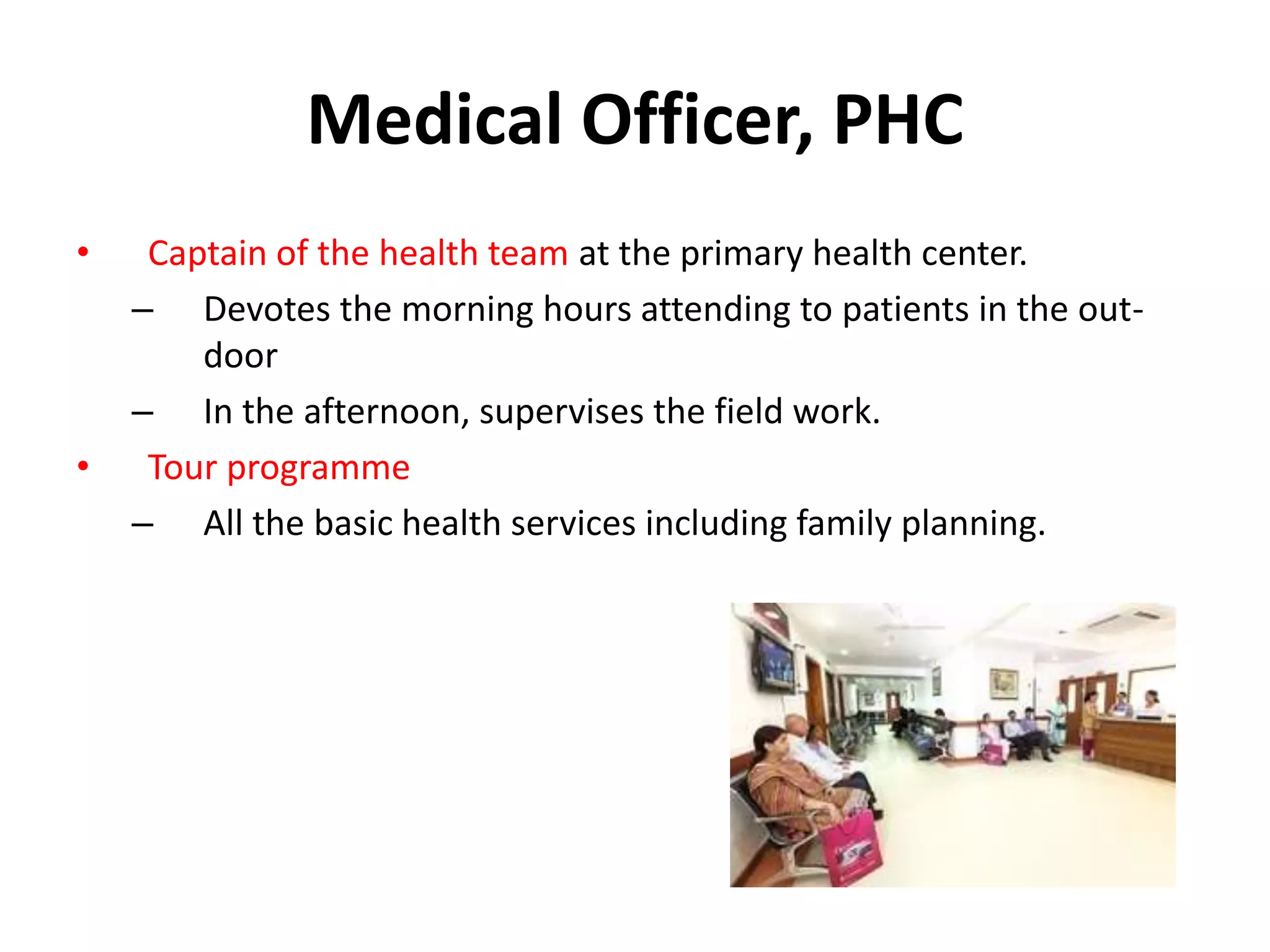 Medical Officer, PHC

• Captain of the health team at the primary health center.
– Devotes the morning hours attending to patients in the out-door
– In the afternoon, supervises the field work.
• Tour programme
– All the basic health services including family planning.